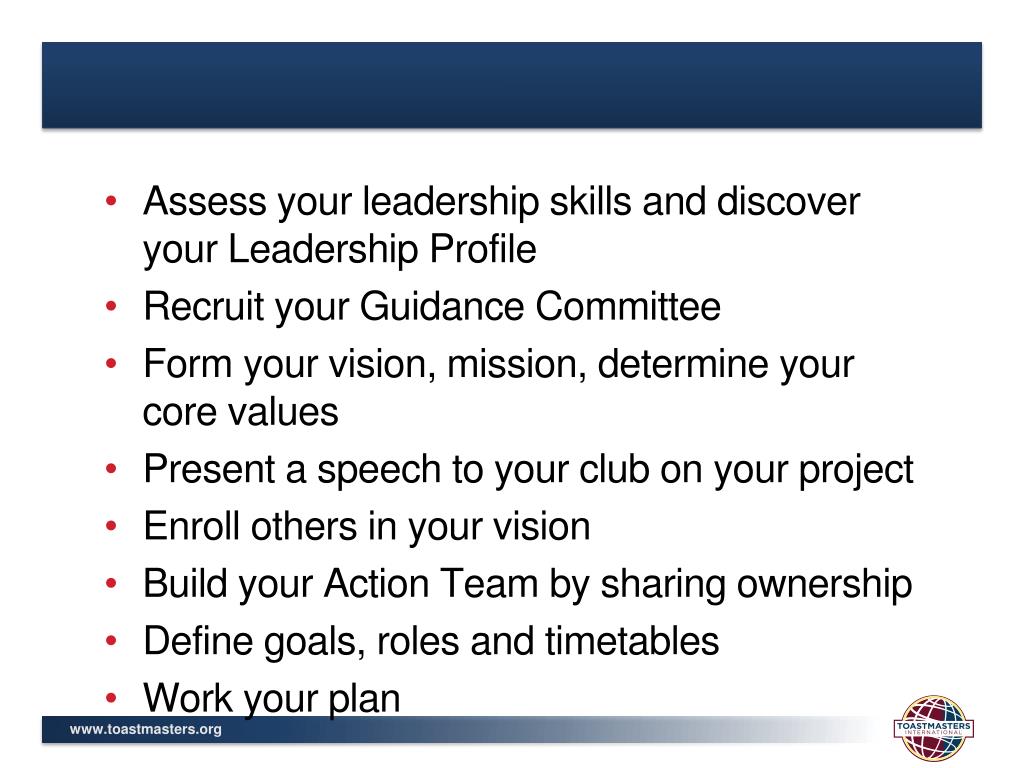 • Assess your leadership skills and discover your Leadership Profile
• Recruit your Guidance Committee
• Form your vision, mission, determine your core values
• Present a speech to your club on your project
• Enroll others in your vision
• Build your Action Team by sharing ownership
• Define goals, roles and timetables
• Work your plan

www.toastmasters.org

TOASTMASTERS INTERNATIONAL